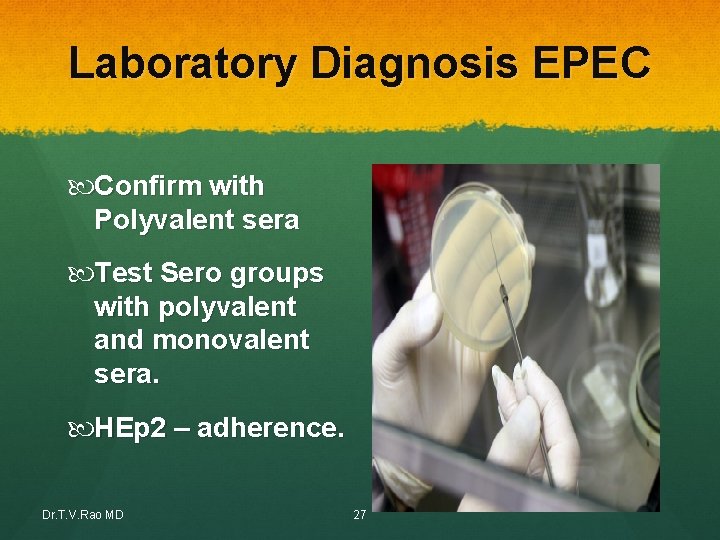 Laboratory Diagnosis EPEC

Confirm with Polyvalent sera

Test Sero groups with polyvalent and monovalent sera.

HEp2 – adherence.

Dr.T.V.Rao MD

27